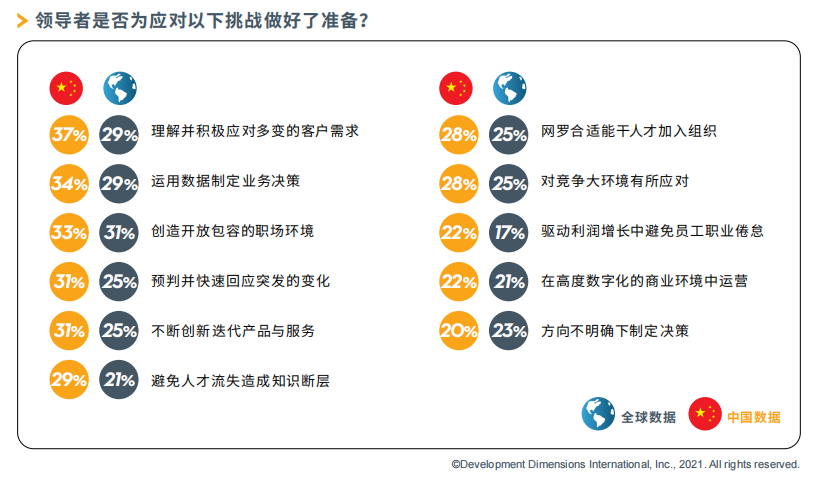 领导者是否为应对以下挑战做好了准备?

37% 29% 理解并积极应对多变的客户需求

34% 29% 运用数据制定业务决策

33% 31% 创造开放包容的职场环境

31% 25% 预判并快速回应突发的变化

31% 25% 不断创新迭代产品与服务

29% 21% 避免人才流失造成知识断层

28% 25% 网罗合适能干人才加入组织

28% 25% 对竞争大环境有所应对

22% 17% 驱动利润增长中避免员工职业倦怠

22% 21% 在高度数字化的商业环境中运营

20% 23% 方向不明确下制定决策

全球数据 中国数据

©Development Dimensions International, Inc., 2021. All rights reserved.